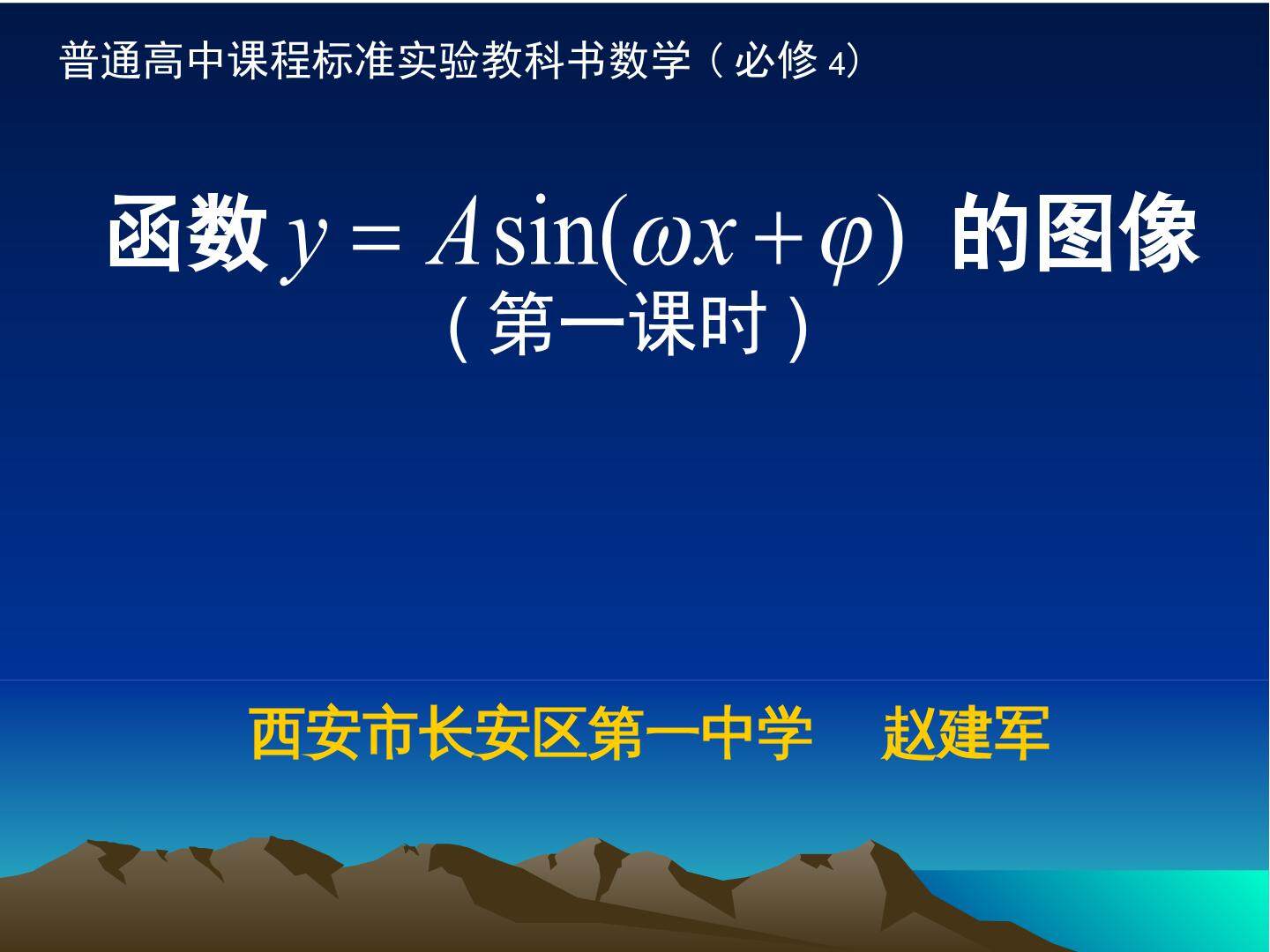 普通高中课程标准实验教科书数学（必修 4）

函数 $y = A\sin(\omega x + \varphi)$ 的图像
（第一课时）

西安市长安区第一中学　赵建军